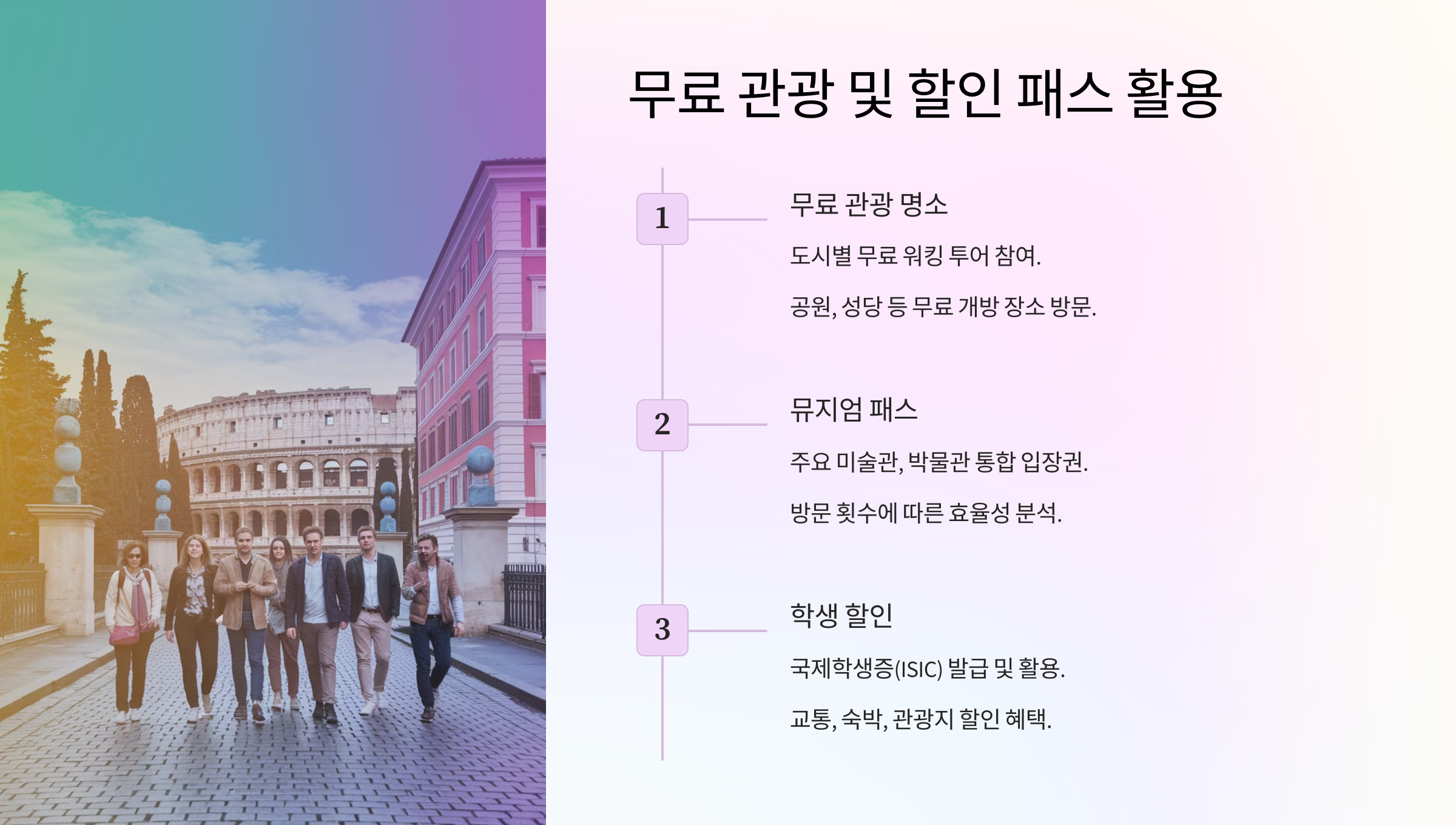 무료 관광 및 할인 패스 활용

1

무료 관광 명소

도시별 무료 워킹 투어 참여.

공원, 성당 등 무료 개방 장소 방문.

2

뮤지엄 패스

주요 미술관, 박물관 통합 입장권.

방문 횟수에 따른 효율성 분석.

3

학생 할인

국제학생증(ISIC) 발급 및 활용.

교통, 숙박, 관광지 할인 혜택.